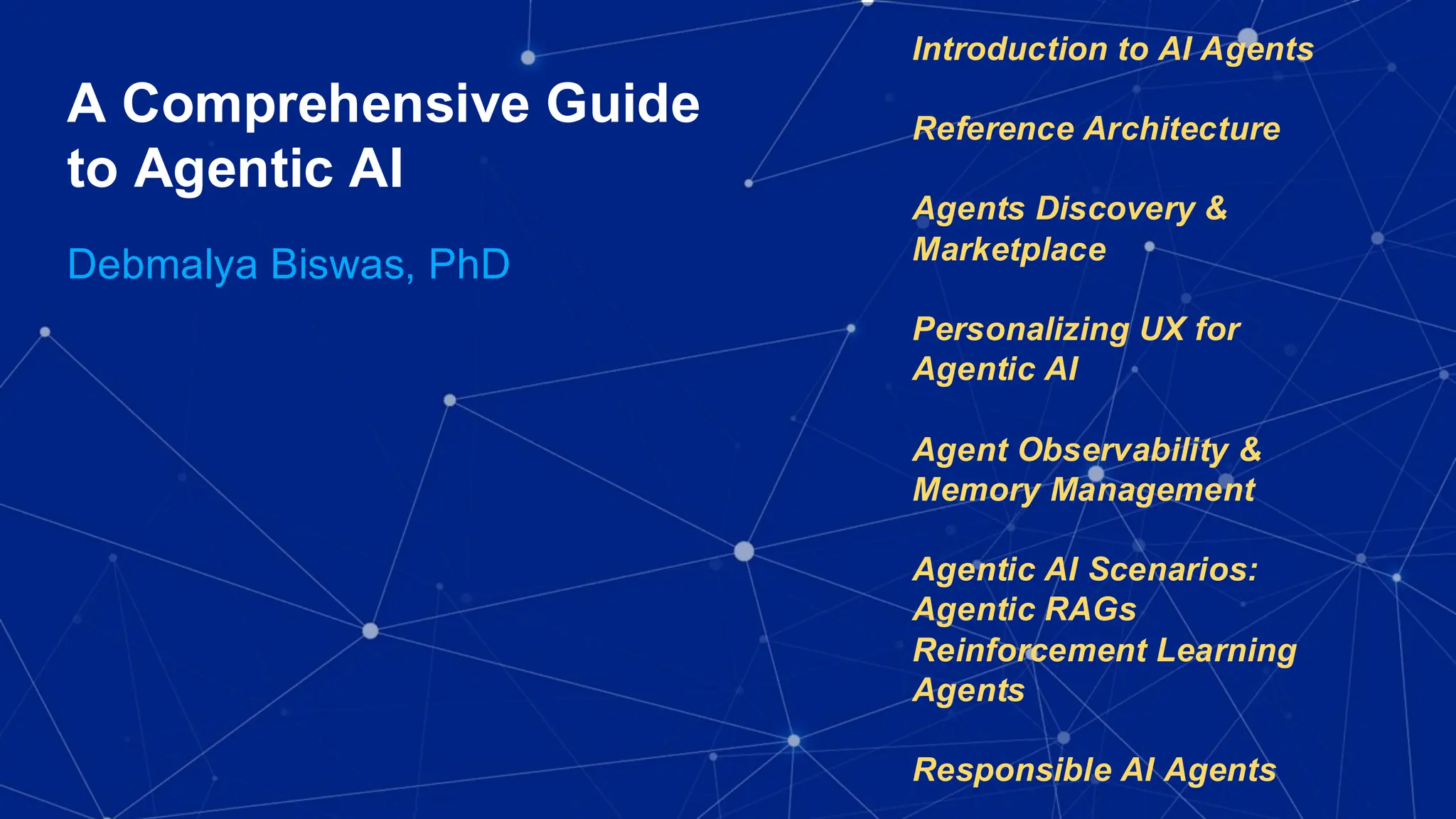 A Comprehensive Guide to Agentic AI

Debmalya Biswas, PhD

Introduction to AI Agents

Reference Architecture

Agents Discovery & Marketplace

Personalizing UX for Agentic AI

Agent Observability & Memory Management

Agentic AI Scenarios:
Agentic RAGs
Reinforcement Learning Agents

Responsible AI Agents